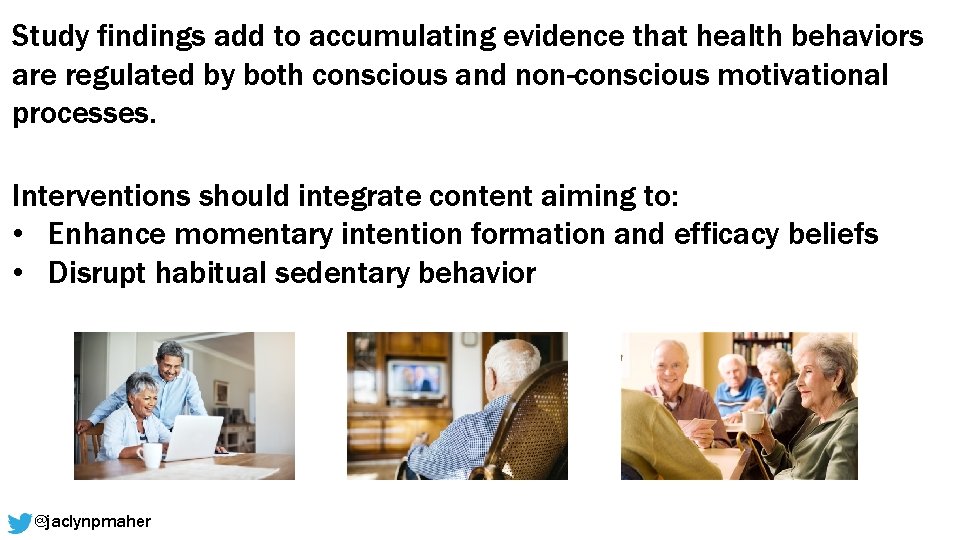 Study findings add to accumulating evidence that health behaviors are regulated by both conscious and non-conscious motivational processes.

Interventions should integrate content aiming to:
• Enhance momentary intention formation and efficacy beliefs
• Disrupt habitual sedentary behavior

@jaclynpmaher